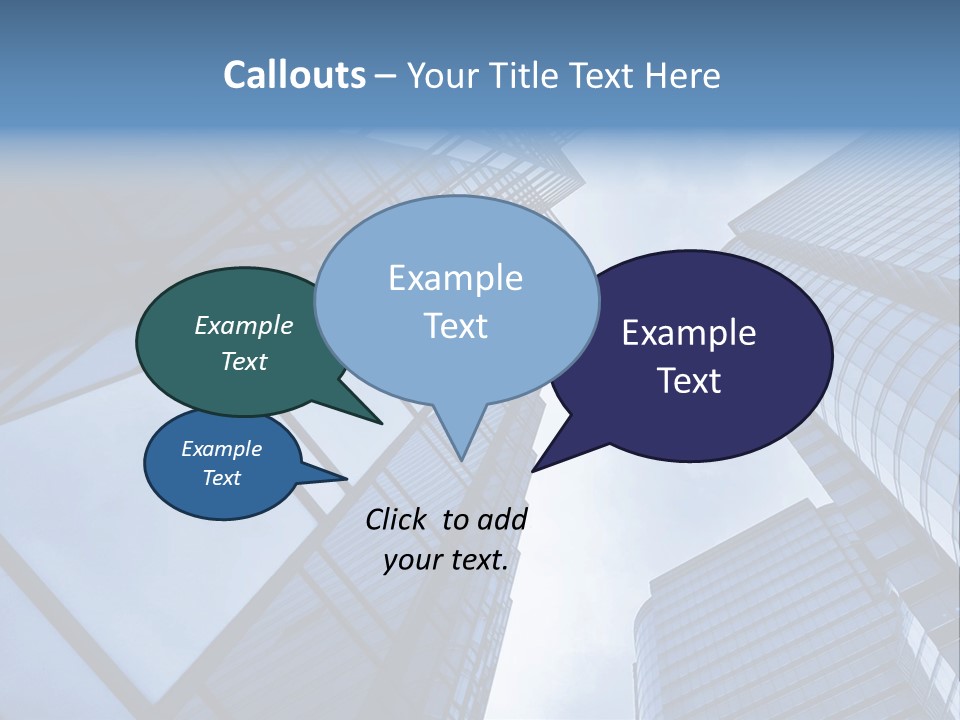 Callouts – Your Title Text Here

Example Text

Example Text

Example Text

Example Text

Click to add your text.